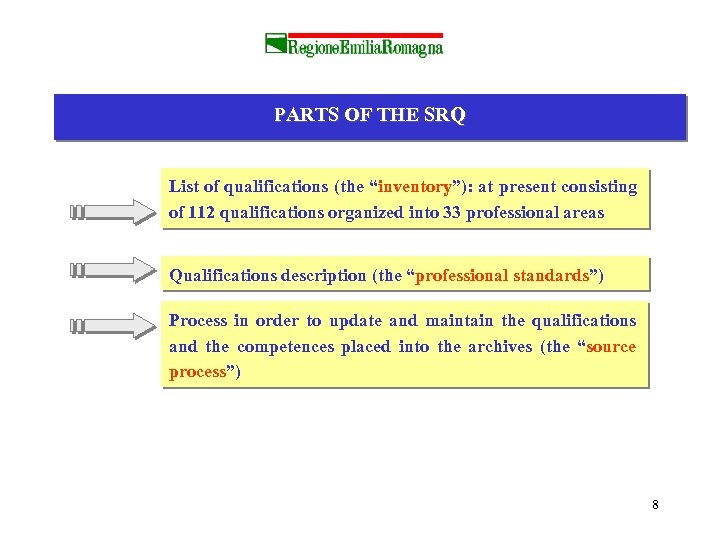 RegioneEmiliaRomagna

PARTS OF THE SRQ

List of qualifications (the “inventory”): at present consisting of 112 qualifications organized into 33 professional areas

Qualifications description (the “professional standards”)

Process in order to update and maintain the qualifications and the competences placed into the archives (the “source process”)

8